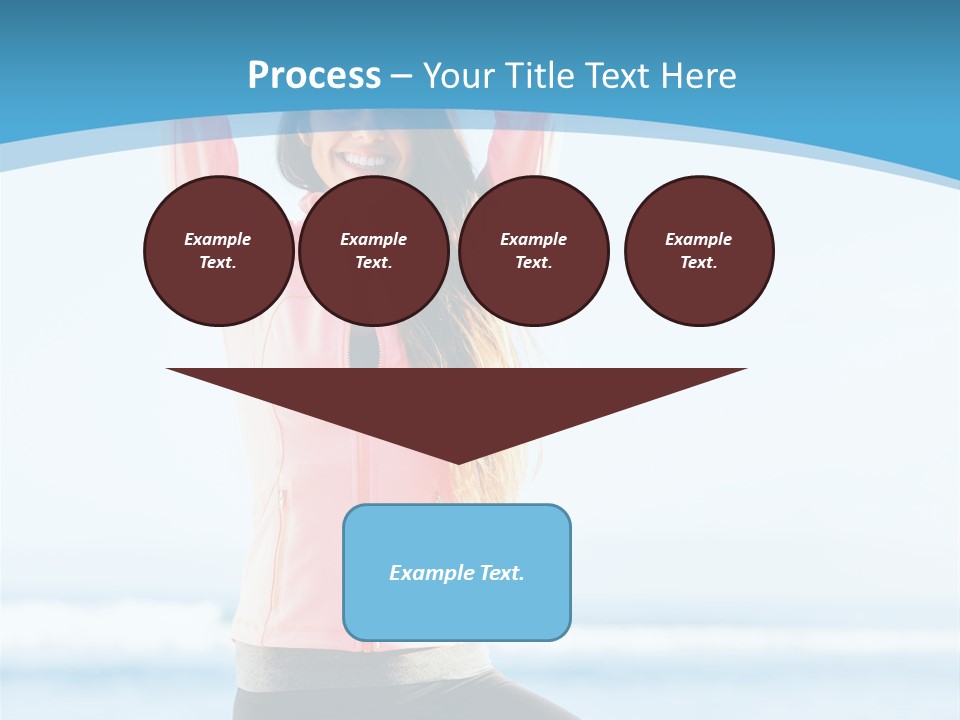 Process – Your Title Text Here

Example Text.

Example Text.

Example Text.

Example Text.

Example Text.